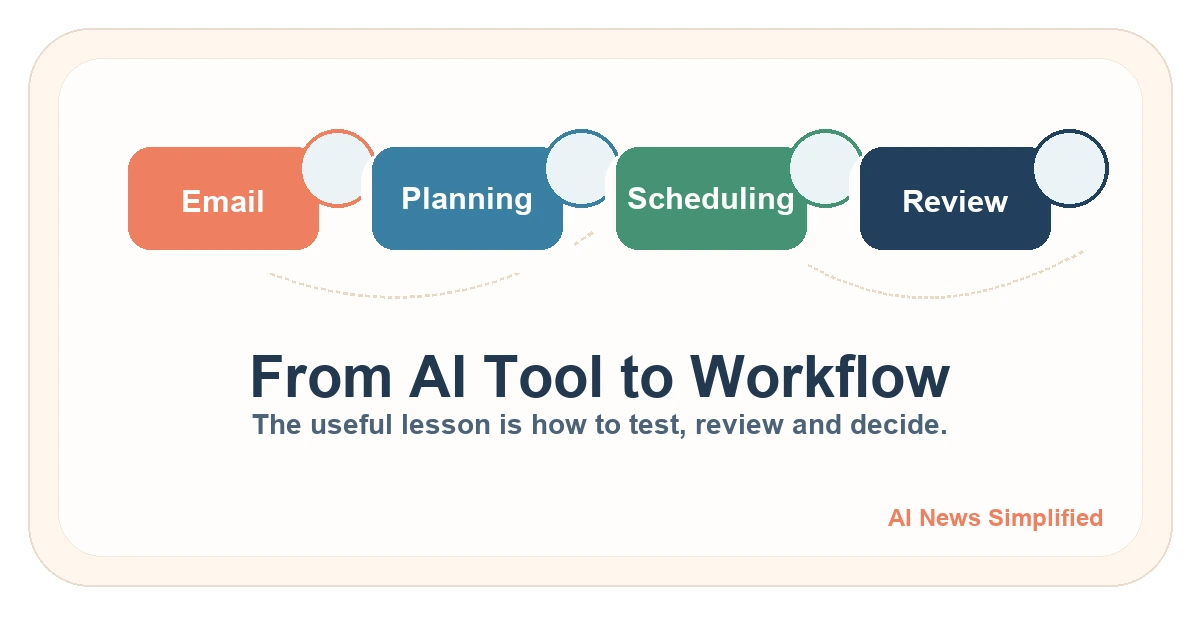 Email

Planning

Scheduling

Review

From AI Tool to Workflow

The useful lesson is how to test, review and decide.

AI News Simplified